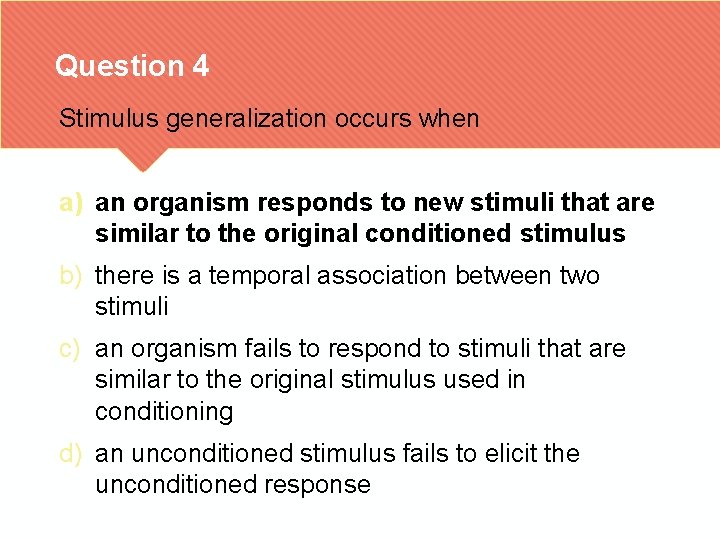 Question 4

Stimulus generalization occurs when

a) an organism responds to new stimuli that are similar to the original conditioned stimulus

b) there is a temporal association between two stimuli

c) an organism fails to respond to stimuli that are similar to the original stimulus used in conditioning

d) an unconditioned stimulus fails to elicit the unconditioned response